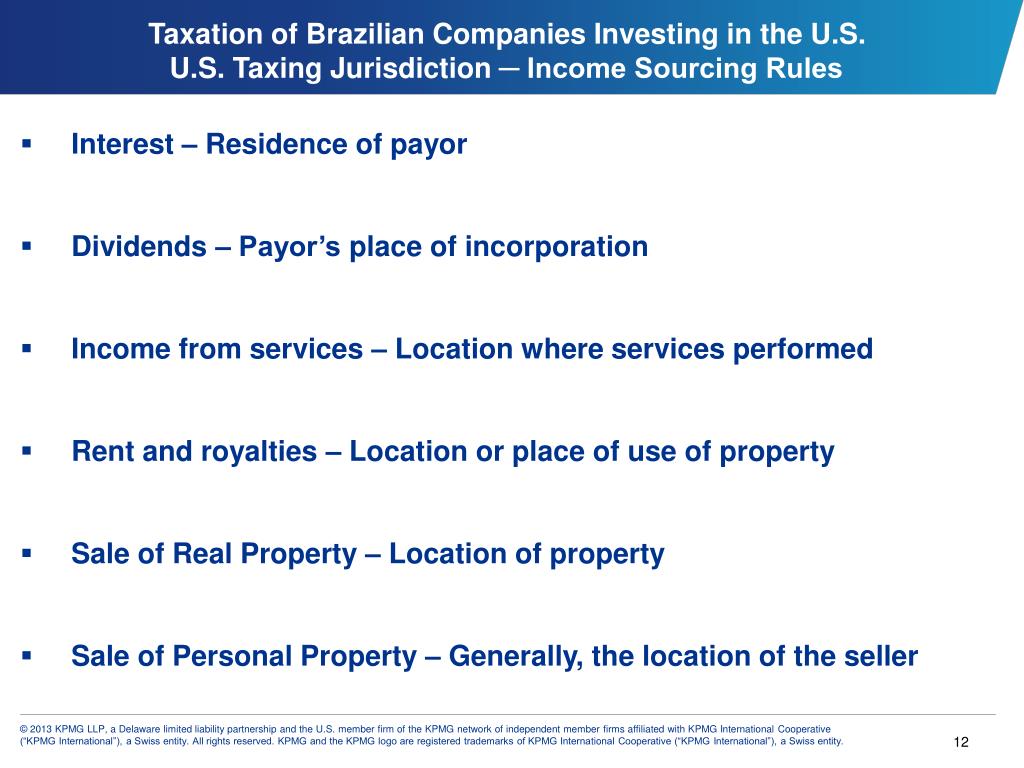 Taxation of Brazilian Companies Investing in the U.S.
U.S. Taxing Jurisdiction ─ Income Sourcing Rules

▪ Interest – Residence of payor

▪ Dividends – Payor’s place of incorporation

▪ Income from services – Location where services performed

▪ Rent and royalties – Location or place of use of property

▪ Sale of Real Property – Location of property

▪ Sale of Personal Property – Generally, the location of the seller

© 2013 KPMG LLP, a Delaware limited liability partnership and the U.S. member firm of the KPMG network of independent member firms affiliated with KPMG International Cooperative (“KPMG International”), a Swiss entity. All rights reserved. KPMG and the KPMG logo are registered trademarks of KPMG International Cooperative (“KPMG International”), a Swiss entity.

12